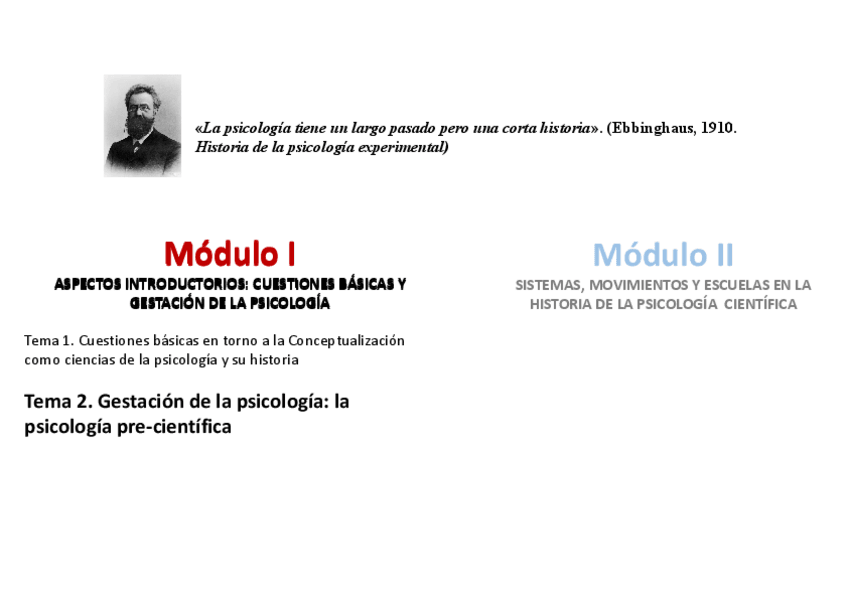 «La psicología tiene un largo pasado pero una corta historia». (Ebbinghaus, 1910. Historia de la psicología experimental)

Módulo I

ASPECTOS INTRODUCTORIOS: CUESTIONES BÁSICAS Y GESTACIÓN DE LA PSICOLOGÍA

Tema 1. Cuestiones básicas en torno a la Conceptualización como ciencias de la psicología y su historia

Tema 2. Gestación de la psicología: la psicología pre-científica

Módulo II

SISTEMAS, MOVIMIENTOS Y ESCUELAS EN LA HISTORIA DE LA PSICOLOGÍA CIENTÍFICA